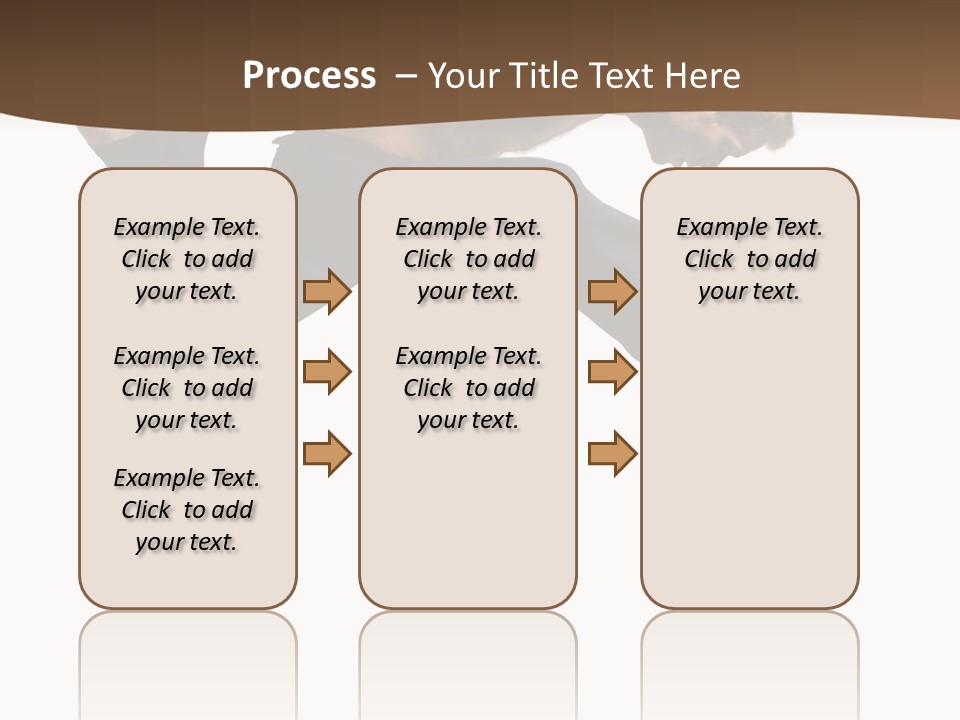 Process – Your Title Text Here

Example Text. Click to add your text.

Example Text. Click to add your text.

Example Text. Click to add your text.

Example Text. Click to add your text.

Example Text. Click to add your text.

Example Text. Click to add your text.